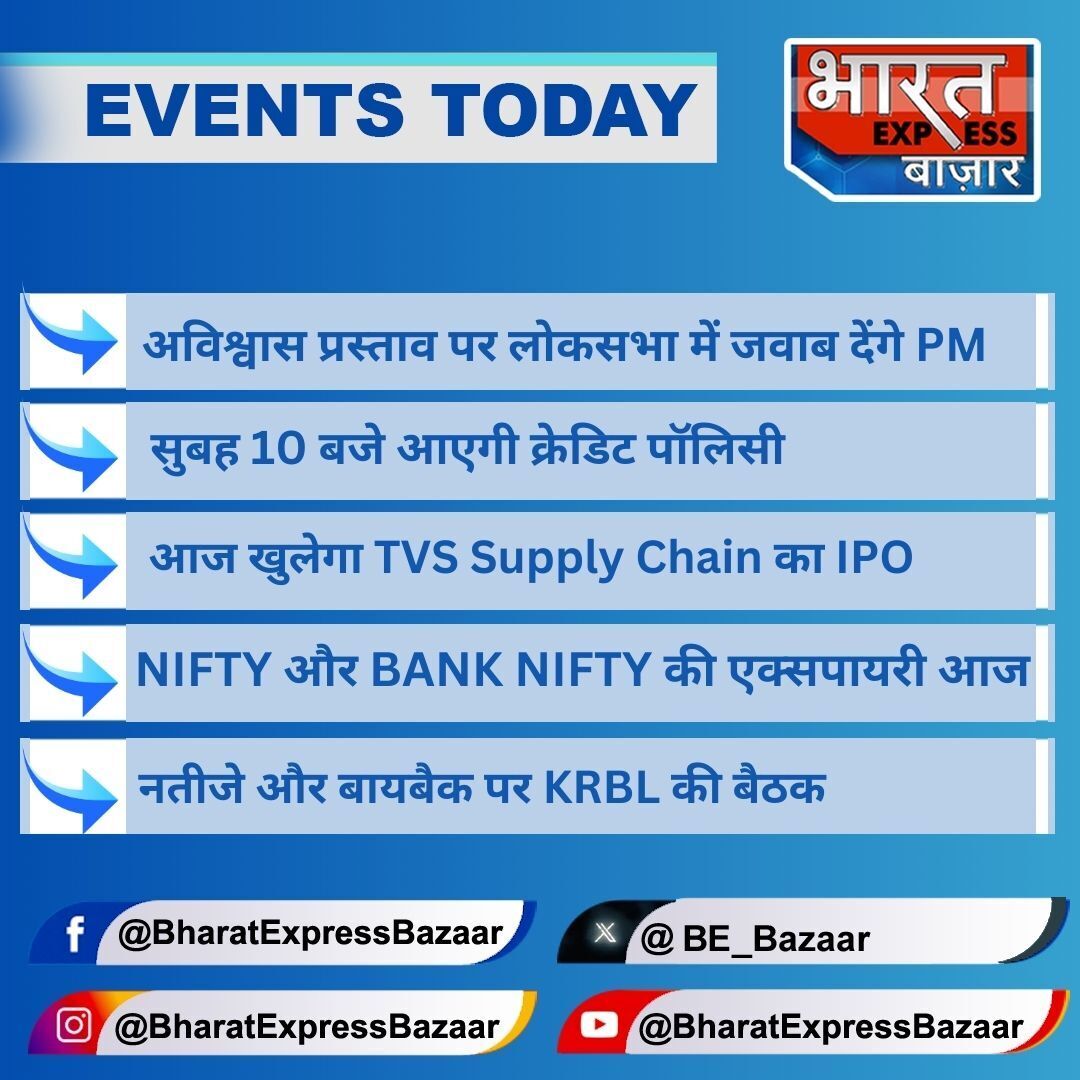 EVENTS TODAY

भारत EXPRESS बाज़ार

अविश्वास प्रस्ताव पर लोकसभा में जवाब देंगे PM

सुबह 10 बजे आएगी क्रेडिट पॉलिसी

आज खुलेगा TVS Supply Chain का IPO

NIFTY और BANK NIFTY की एक्सपायरी आज

नतीजे और बायबैक पर KRBL की बैठक

@BharatExpressBazaar

@ BE_Bazaar

@BharatExpressBazaar

@BharatExpressBazaar